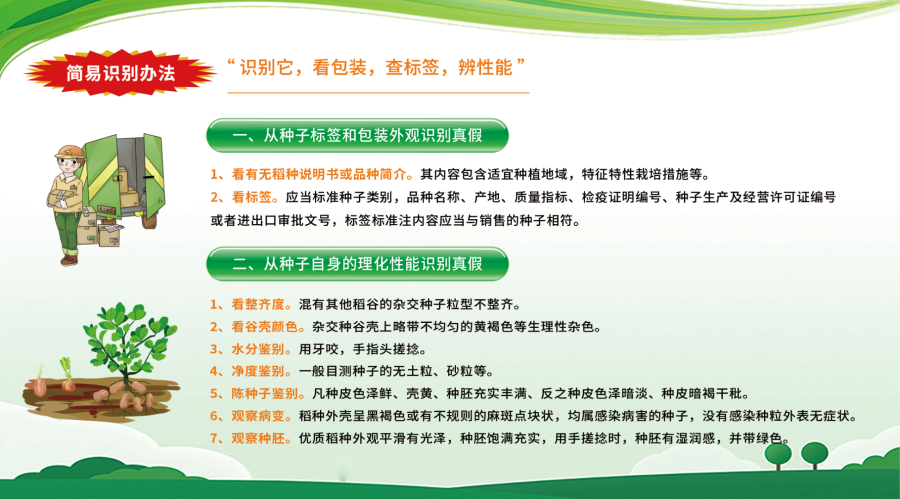 简易识别办法

“识别它，看包装，查标签，辨性能”

一、从种子标签和包装外观识别真假

1、看有无稻种说明书或品种简介。其内容包含适宜种植地域，特征特性栽培措施等。
2、看标签。应当标准种子类别，品种名称、产地、质量指标、检疫证明编号、种子生产及经营许可证编号或者进出口审批文号，标签标准注内容应当与销售的种子相符。

二、从种子自身的理化性能识别真假

1、看整齐度。混有其他稻谷的杂交种子粒型不整齐。
2、看谷壳颜色。杂交种谷壳上略带不均匀的黄褐色等生理性杂色。
3、水分鉴别。用牙咬，手指头搓捻。
4、净度鉴别。一般目测种子的无土粒、砂粒等。
5、陈种子鉴别。凡种皮色泽鲜、壳黄、种胚充实丰满、反之种皮色泽暗淡、种皮暗褐干秕。
6、观察病变。稻种外壳呈黑褐色或有不规则的麻斑点块状，均属感染病害的种子，没有感染种粒外表无症状。
7、观察种胚。优质稻种外观平滑有光泽，种胚饱满充实，用手搓捻时，种胚有湿润感，并带绿色。